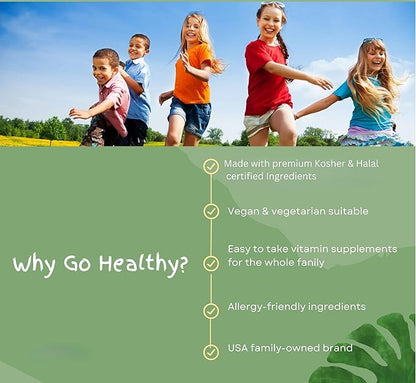 Why Go Healthy?

Made with premium Kosher & Halal certified Ingredients

Vegan & vegetarian suitable

Easy to take vitamin supplements for the whole fanily

Allergy-friendly ingredients

USA family-owned brand